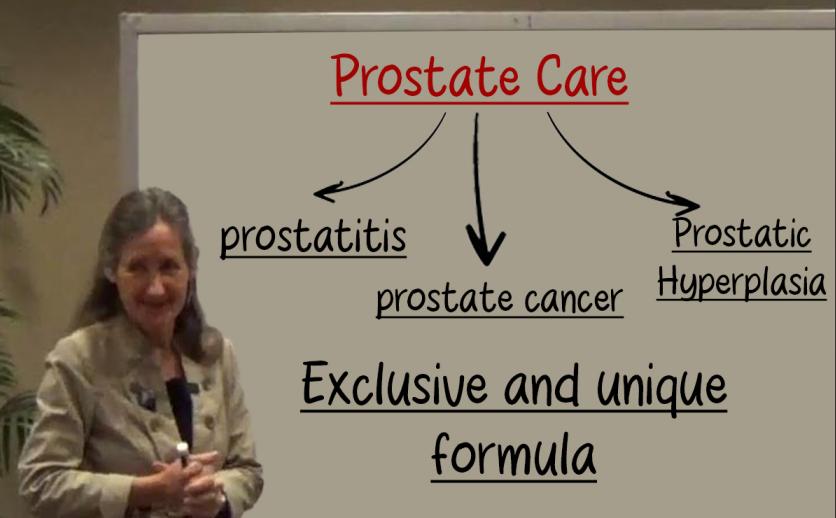 Prostate Care

prostatitis

prostate cancer

Prostatic Hyperplasia

Exclusive and unique formula